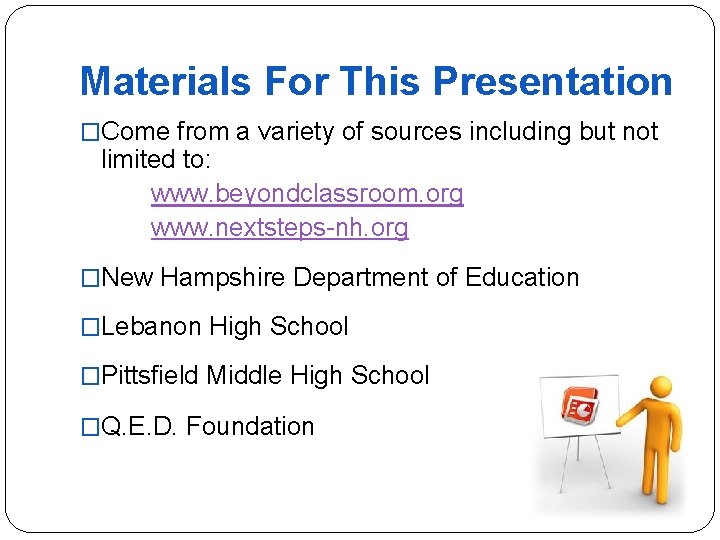 Materials For This Presentation

□Come from a variety of sources including but not limited to:

www.beyondclassroom.org
www.nextsteps-nh.org

□New Hampshire Department of Education

□Lebanon High School

□Pittsfield Middle High School

□Q.E.D. Foundation